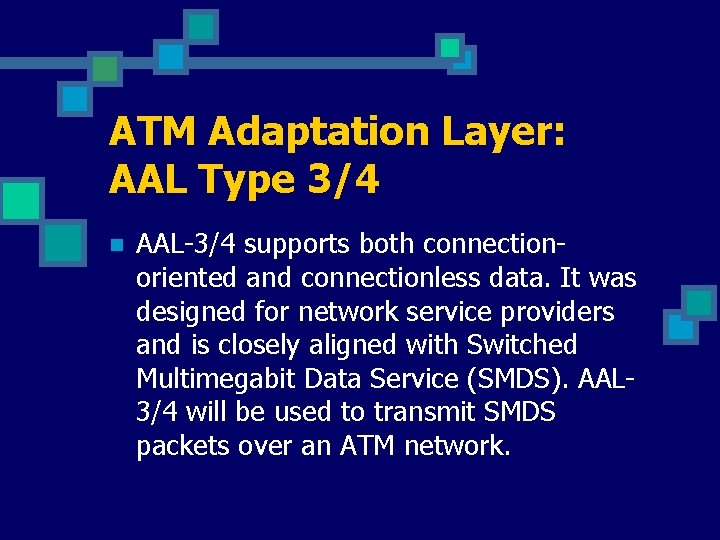 ATM Adaptation Layer: AAL Type 3/4

AAL-3/4 supports both connection-oriented and connectionless data. It was designed for network service providers and is closely aligned with Switched Multimegabit Data Service (SMDS). AAL-3/4 will be used to transmit SMDS packets over an ATM network.